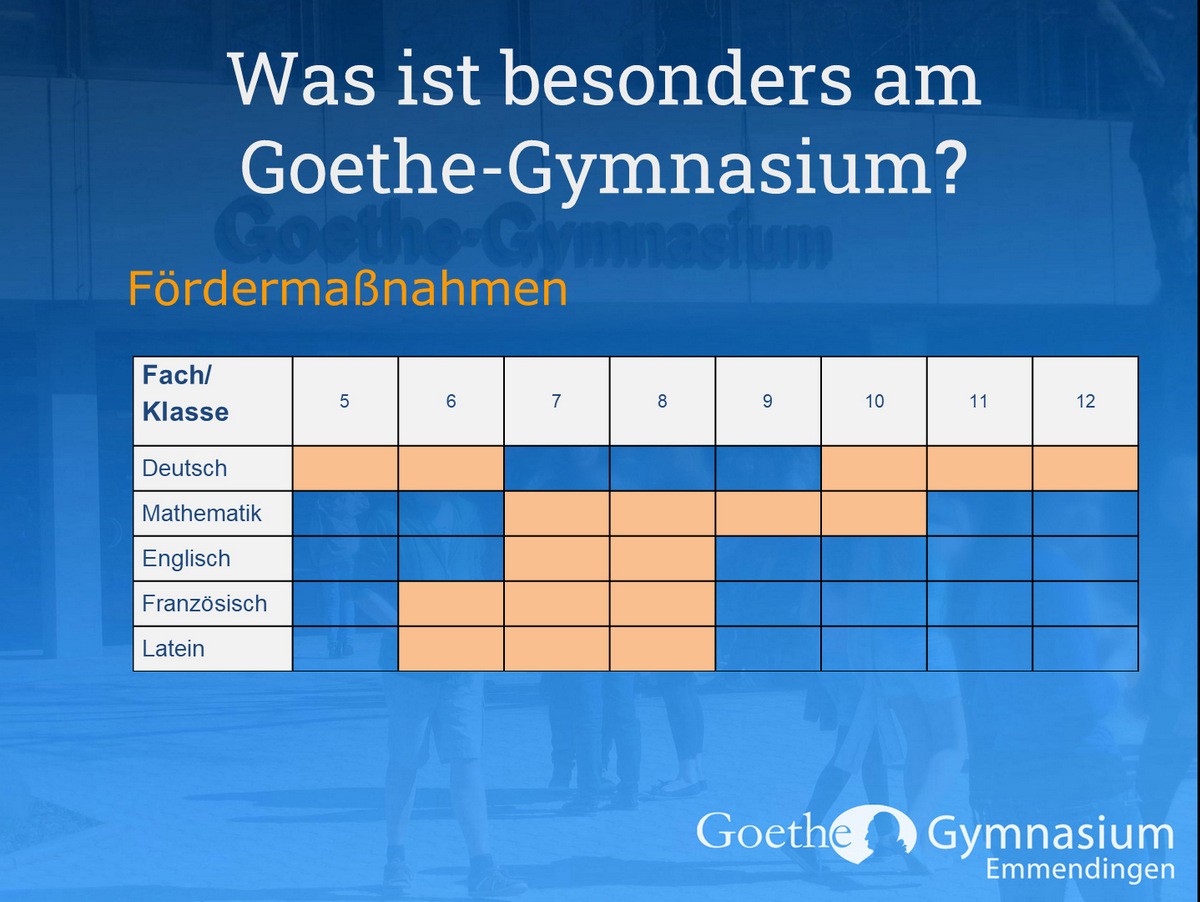 Was ist besonders am Goethe-Gymnasium?

Goethe-Gymnasium

Fördermaßnahmen

| Fach/ Klasse | 5 | 6 | 7 | 8 | 9 | 10 | 11 | 12 |
|---|---|---|---|---|---|---|---|---|
| Deutsch | | | | | | | | |
| Mathematik | | | | | | | | |
| Englisch | | | | | | | | |
| Französisch | | | | | | | | |
| Latein | | | | | | | | |

Goethe Gymnasium
Emmendingen